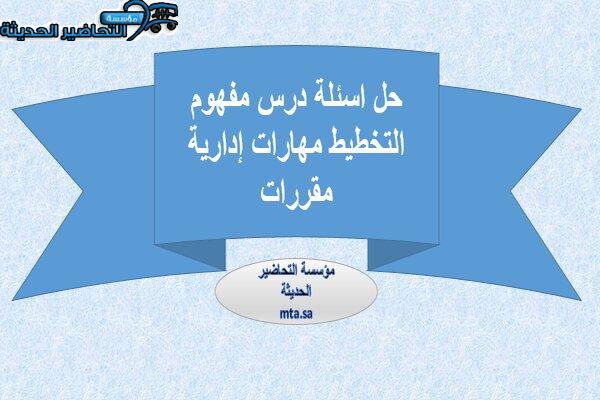 مؤسسة التحاضير الحديثة

حل اسئلة درس مفهوم التخطيط مهارات إدارية مقررات

مؤسسة التحاضير الحديثة
mta.sa